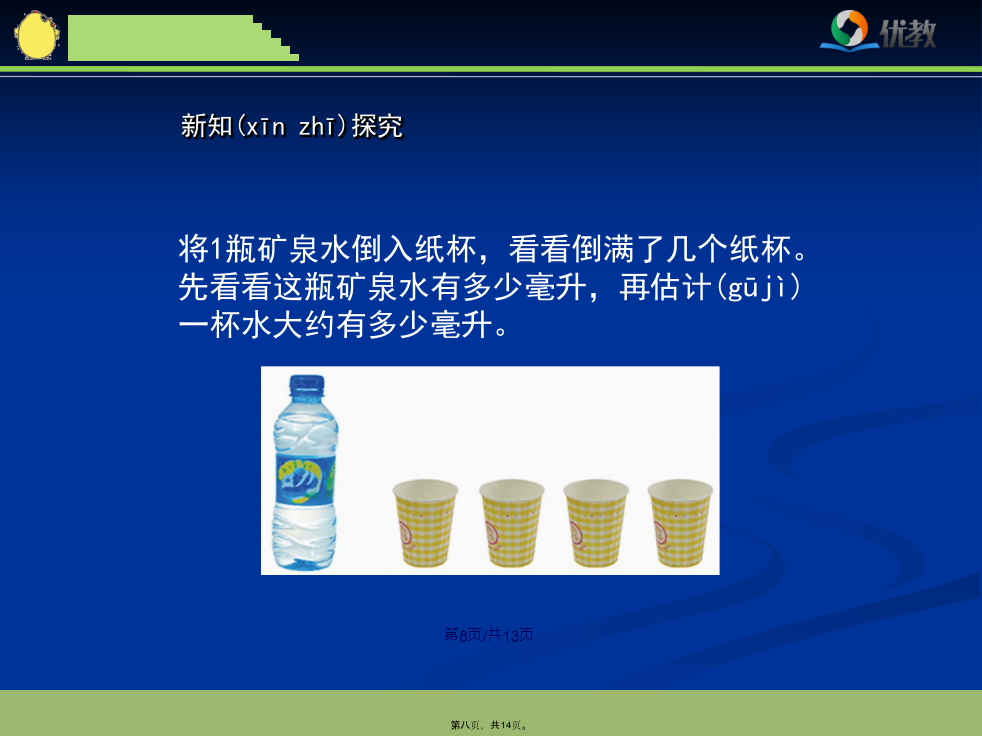 优教

新知(xīn zhī)探究

将1瓶矿泉水倒入纸杯，看看倒满了几个纸杯。先看看这瓶矿泉水有多少毫升，再估计(gūjì)一杯水大约有多少毫升。

第8页/共13页

第八页，共14页。